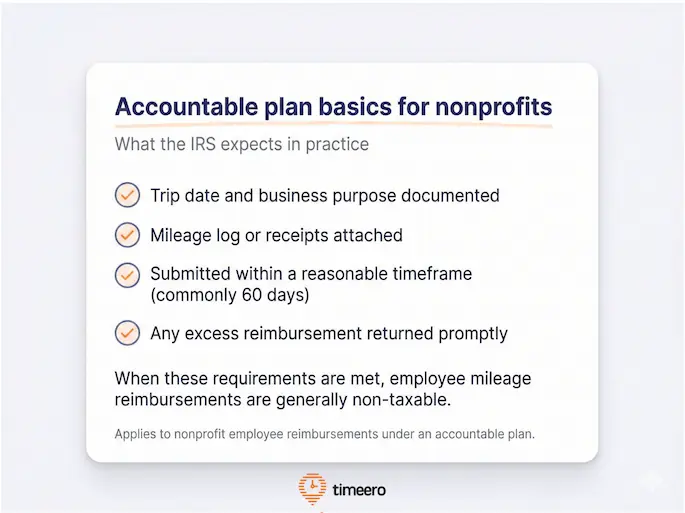 Accountable plan basics for nonprofits

What the IRS expects in practice

Trip date and business purpose documented

Mileage log or receipts attached

Submitted within a reasonable timeframe (commonly 60 days)

Any excess reimbursement returned promptly

When these requirements are met, employee mileage reimbursements are generally non-taxable.

Applies to nonprofit employee reimbursements under an accountable plan.

timeero